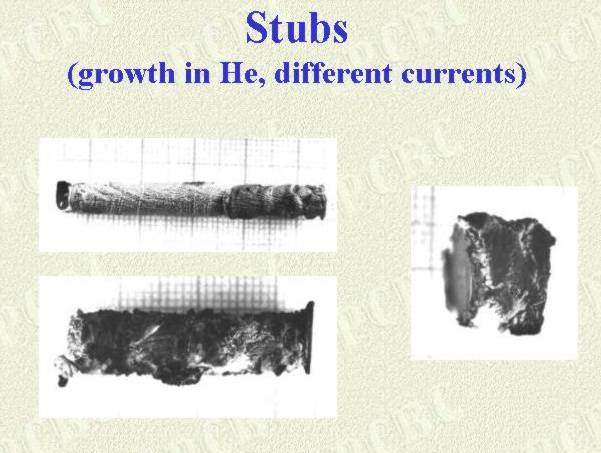 Stubs
(growth in He, different currents)